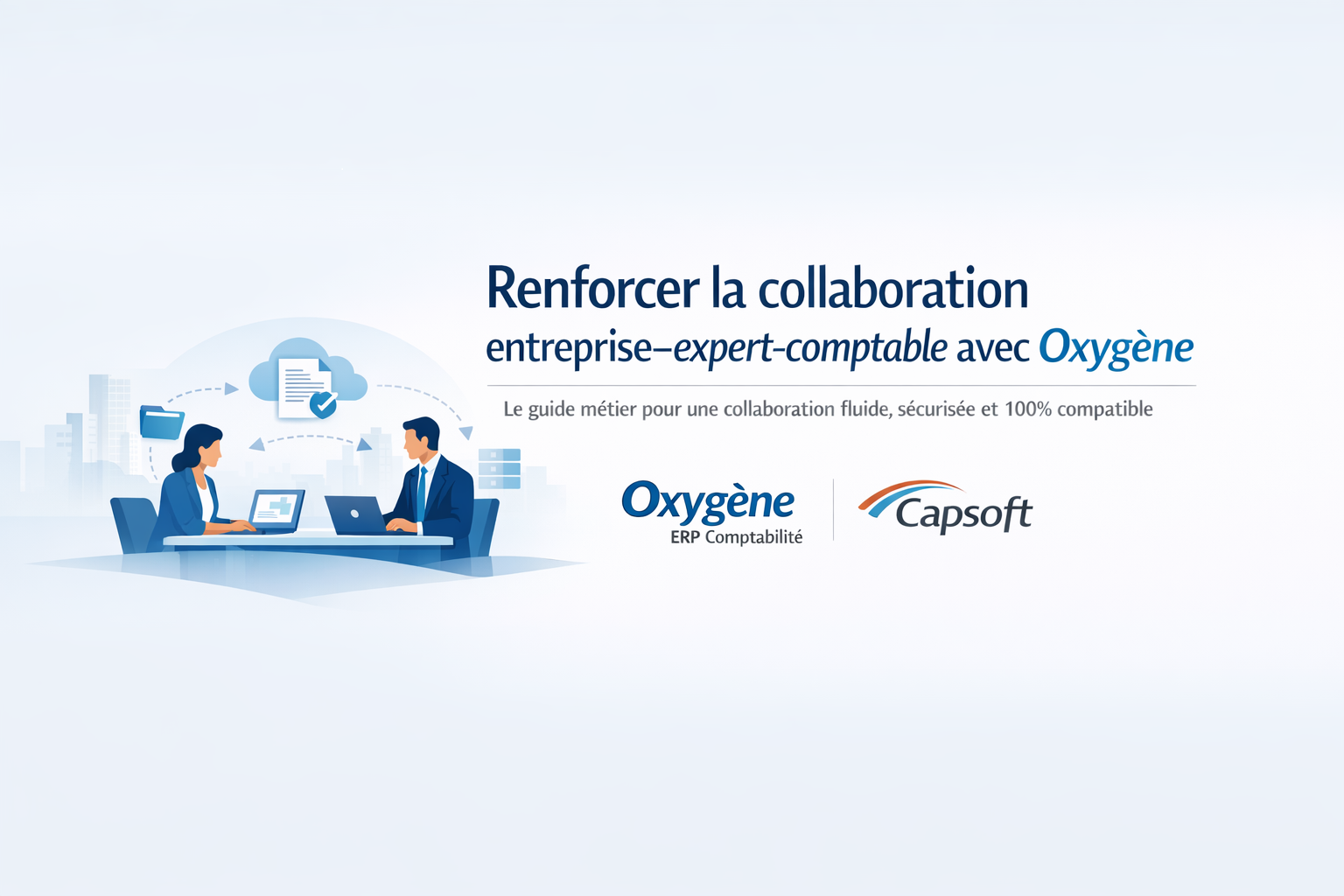 Renforcer la collaboration entreprise–expert-comptable avec Oxygène

Le guide métier pour une collaboration fluide, sécurisée et 100% compatible

Oxygène
ERP Comptabilité

Capsoft